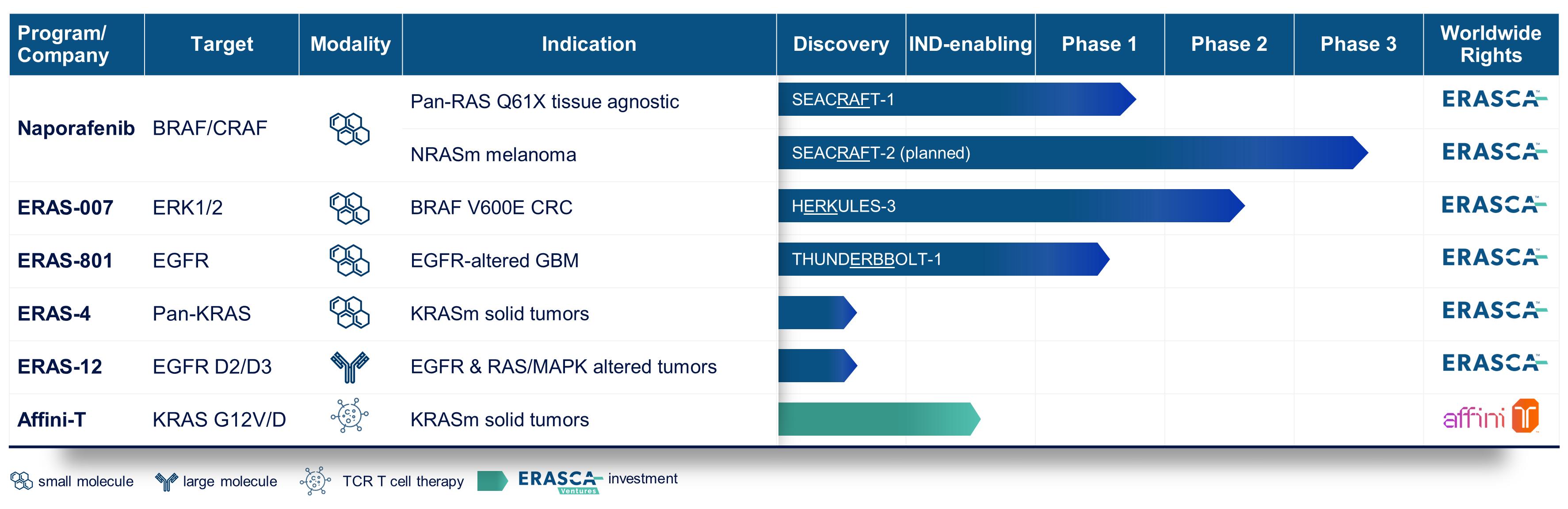 | Program/ Company | Target | Modality | Indication | Discovery | IND-enabling | Phase 1 | Phase 2 | Phase 3 | Worldwide Rights |
|---|---|---|---|---|---|---|---|---|---|
| Naporafenib | BRAF/CRAF | | Pan-RAS Q61X tissue agnostic | SEACRAFT-1 | | | | | ERASCA |
| | | | NRASm melanoma | SEACRAFT-2 (planned) | | | | | ERASCA |
| ERAS-007 | ERK1/2 | | BRAF V600E CRC | HERKULES-3 | | | | | ERASCA |
| ERAS-801 | EGFR | | EGFR-altered GBM | THUNDERBBOLT-1 | | | | | ERASCA |
| ERAS-4 | Pan-KRAS | | KRASm solid tumors | | | | | | ERASCA |
| ERAS-12 | EGFR D2/D3 | | EGFR & RAS/MAPK altered tumors | | | | | | ERASCA |
| Affini-T | KRAS G12V/D | | KRASm solid tumors | | | | | | affini T |

small molecule large molecule TCR T cell therapy ERASCA Ventures investment